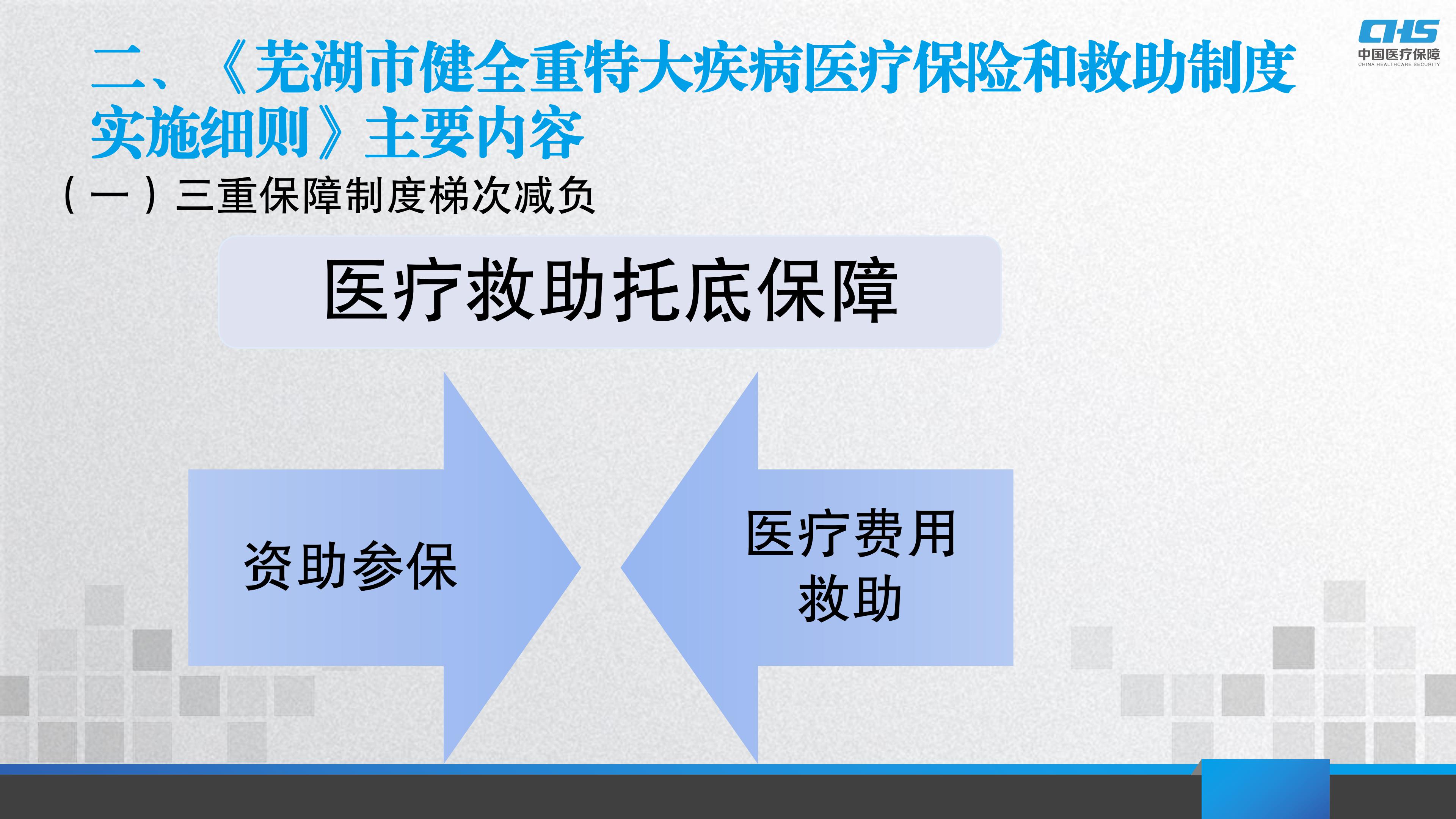 二、《芜湖市健全重特大疾病医疗保险和救助制度实施细则》主要内容

CHS
中国医疗保障
CHINA HEALTHCARE SECURITY

（一）三重保障制度梯次减负

医疗救助托底保障

资助参保

医疗费用救助